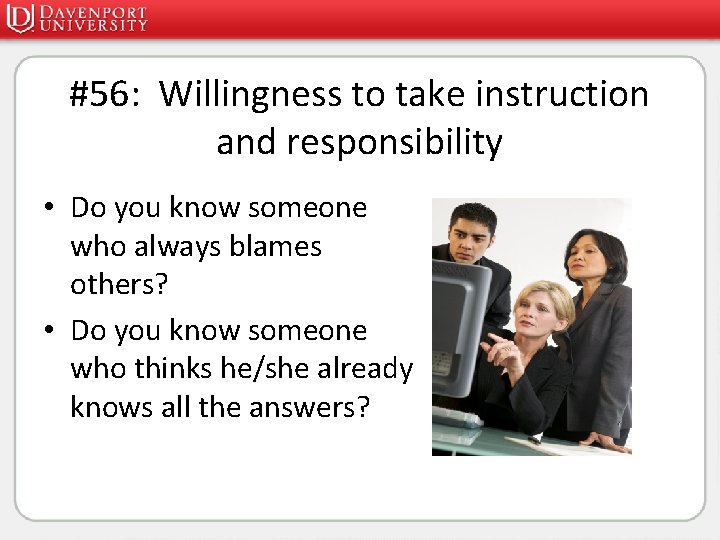 DU DAVENPORT UNIVERSITY

#56: Willingness to take instruction and responsibility

• Do you know someone who always blames others?
• Do you know someone who thinks he/she already knows all the answers?